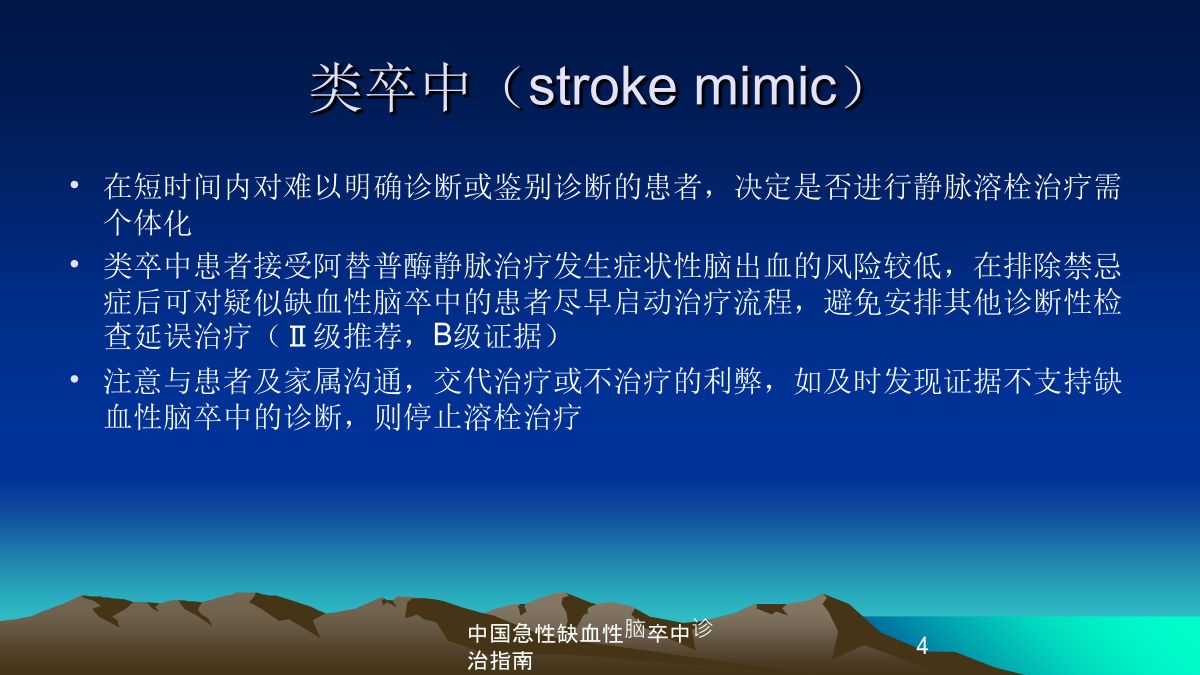 类卒中（stroke mimic）

• 在短时间内对难以明确诊断或鉴别诊断的患者，决定是否进行静脉溶栓治疗需个体化
• 类卒中患者接受阿替普酶静脉治疗发生症状性脑出血的风险较低，在排除禁忌症后可对疑似缺血性脑卒中的患者尽早启动治疗流程，避免安排其他诊断性检查延误治疗（Ⅱ级推荐，B级证据）
• 注意与患者及家属沟通，交代治疗或不治疗的利弊，如及时发现证据不支持缺血性脑卒中的诊断，则停止溶栓治疗

中国急性缺血性脑卒中诊治指南

4